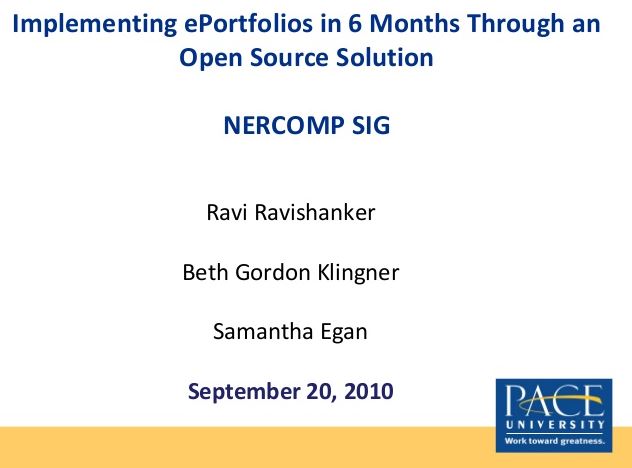 Implementing ePortfolios in 6 Months Through an Open Source Solution

NERCOMP SIG

Ravi Ravishanker

Beth Gordon Klingner

Samantha Egan

September 20, 2010

PACE UNIVERSITY
Work toward greatness.